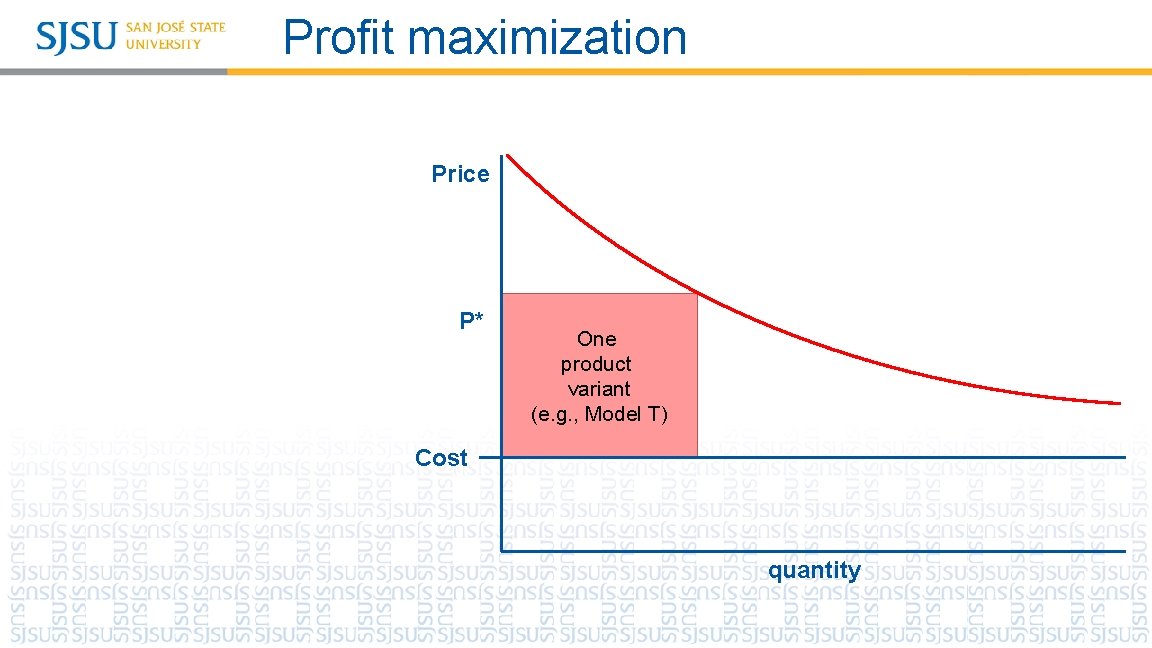 SJSU SAN JOSÉ STATE UNIVERSITY

Profit maximization

Price

P*

One product variant (e.g., Model T)

Cost

quantity